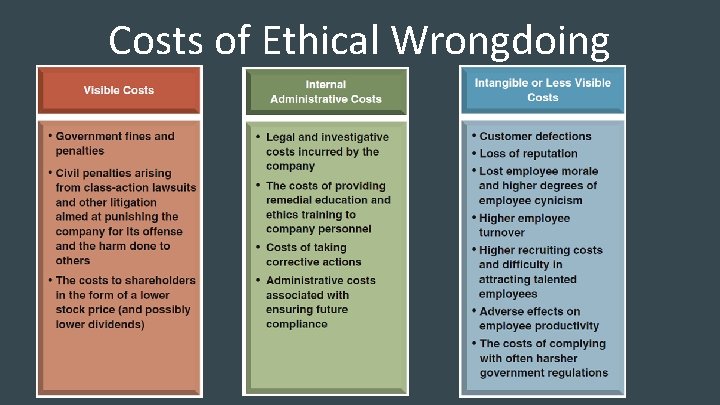 Costs of Ethical Wrongdoing

Visible Costs

• Government fines and penalties
• Civil penalties arising from class-action lawsuits and other litigation aimed at punishing the company for its offense and the harm done to others
• The costs to shareholders in the form of a lower stock price (and possibly lower dividends)

Internal Administrative Costs

• Legal and investigative costs incurred by the company
• The costs of providing remedial education and ethics training to company personnel
• Costs of taking corrective actions
• Administrative costs associated with ensuring future compliance

Intangible or Less Visible Costs

• Customer defections
• Loss of reputation
• Lost employee morale and higher degrees of employee cynicism
• Higher employee turnover
• Higher recruiting costs and difficulty in attracting talented employees
• Adverse effects on employee productivity
• The costs of complying with often harsher government regulations